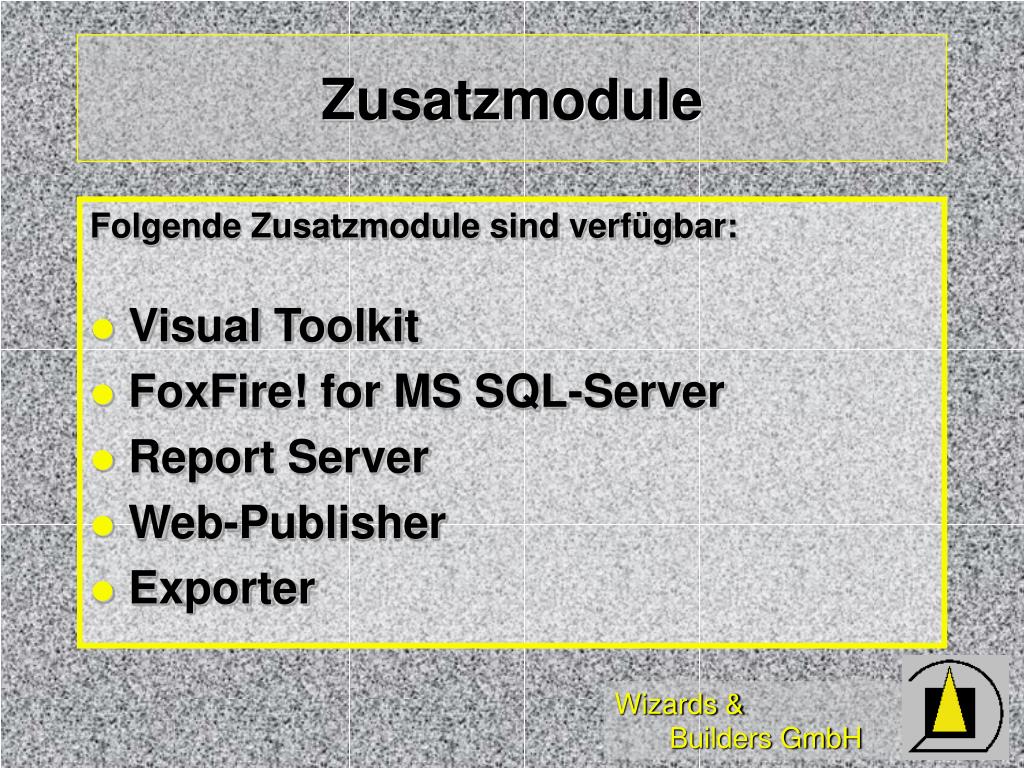 Zusatzmodule

Folgende Zusatzmodule sind verfügbar:

Visual Toolkit
FoxFire! for MS SQL-Server
Report Server
Web-Publisher
Exporter

Wizards & Builders GmbH